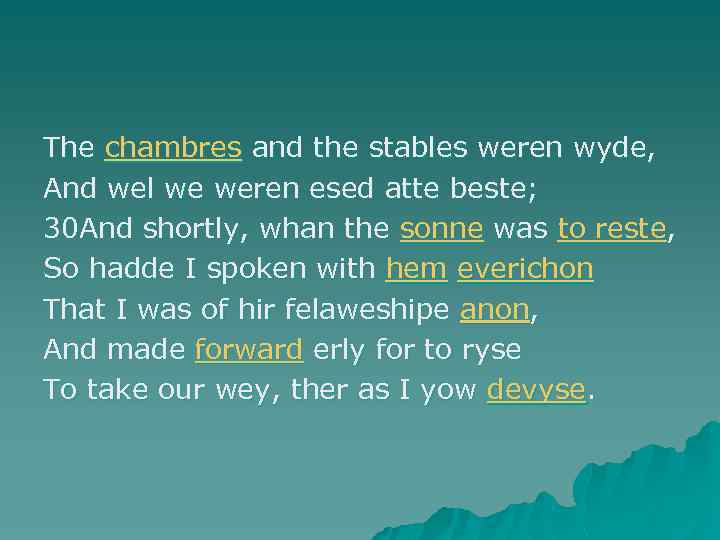 The chambres and the stables weren wyde,
And wel we weren esed atte beste;
30And shortly, whan the sonne was to reste,
So hadde I spoken with hem everichon
That I was of hir felaweshipe anon,
And made forward erly for to ryse
To take our wey, ther as I yow devyse.